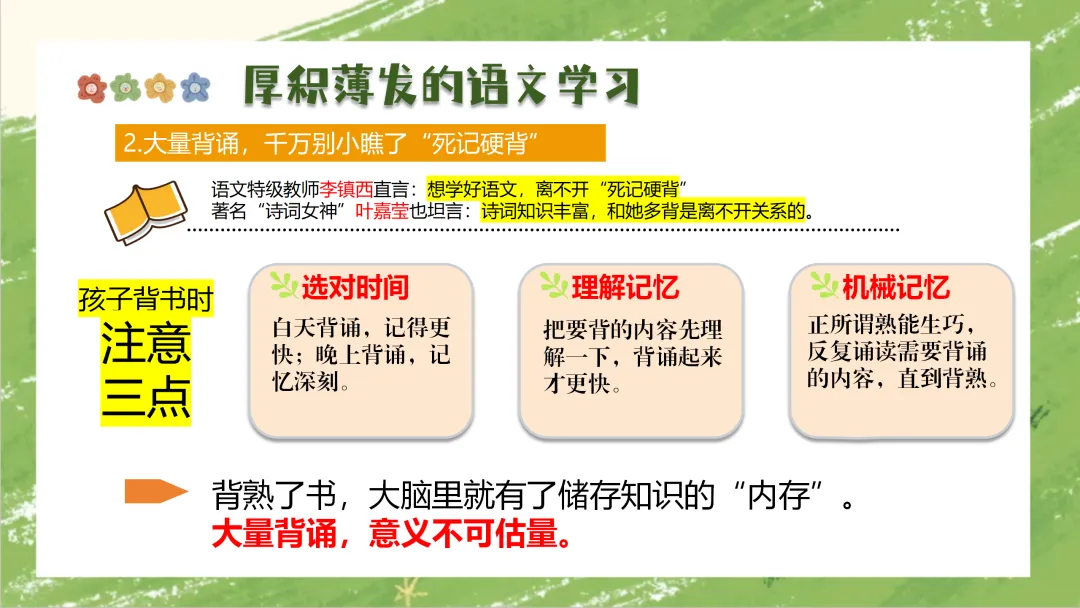 厚积薄发的语文学习

2.大量背诵，千万别小瞧了“死记硬背”

语文特级教师李镇西直言：想学好语文，离不开“死记硬背”
著名“诗词女神”叶嘉莹也坦言：诗词知识丰富，和她多背是离不开关系的。

孩子背书时
注意
三点

选对时间
白天背诵，记得更快；晚上背诵，记忆深刻。

理解记忆
把要背的内容先理解一下，背诵起来才更快。

机械记忆
正所谓熟能生巧，反复诵读需要背诵的内容，直到背熟。

背熟了书，大脑里就有了储存知识的“内存”。
大量背诵，意义不可估量。